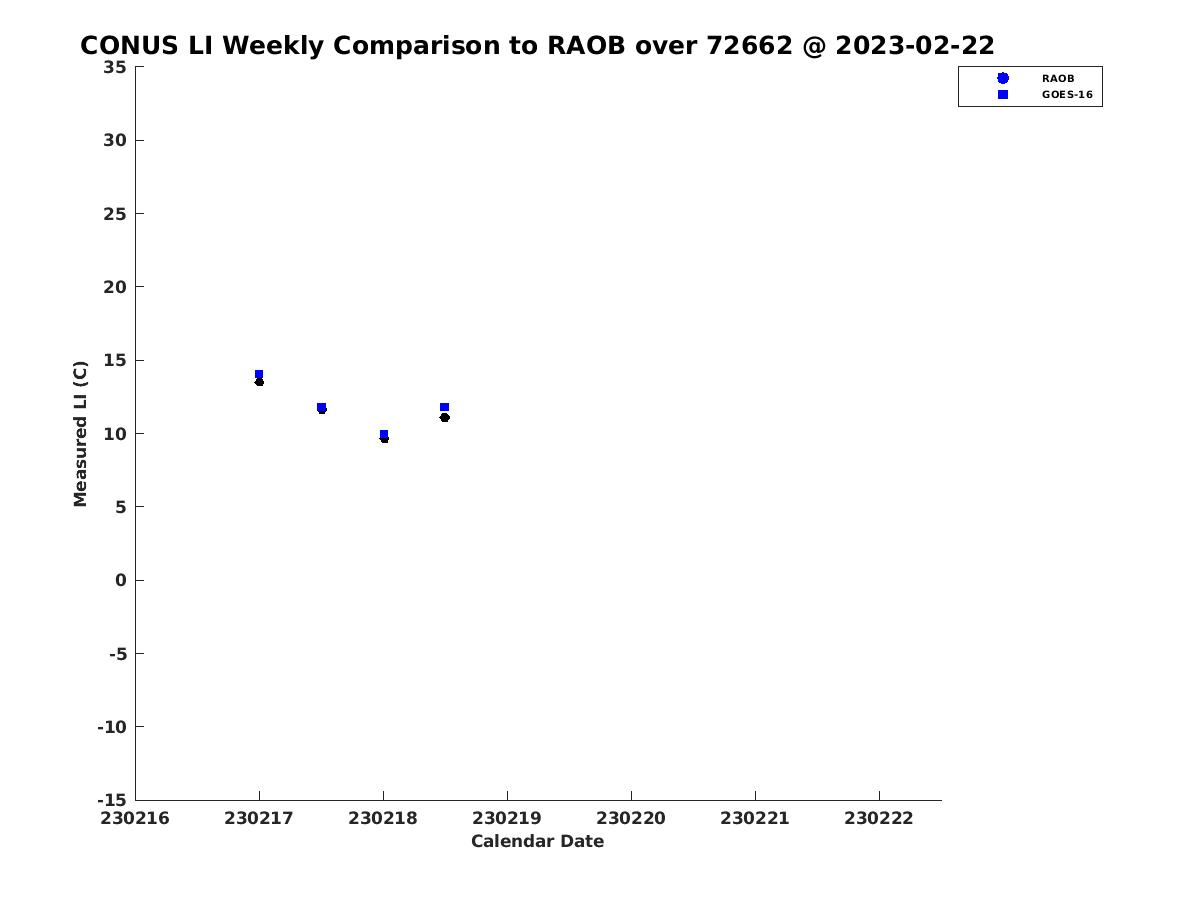 CONUS LI Weekly Comparison to RAOB over 72662 @ 2023-02-22

RAOB
GOES-16

Measured LI (C)

35
30
25
20
15
10
5
0
-5
-10
-15

230216 230217 230218 230219 230220 230221 230222

Calendar Date